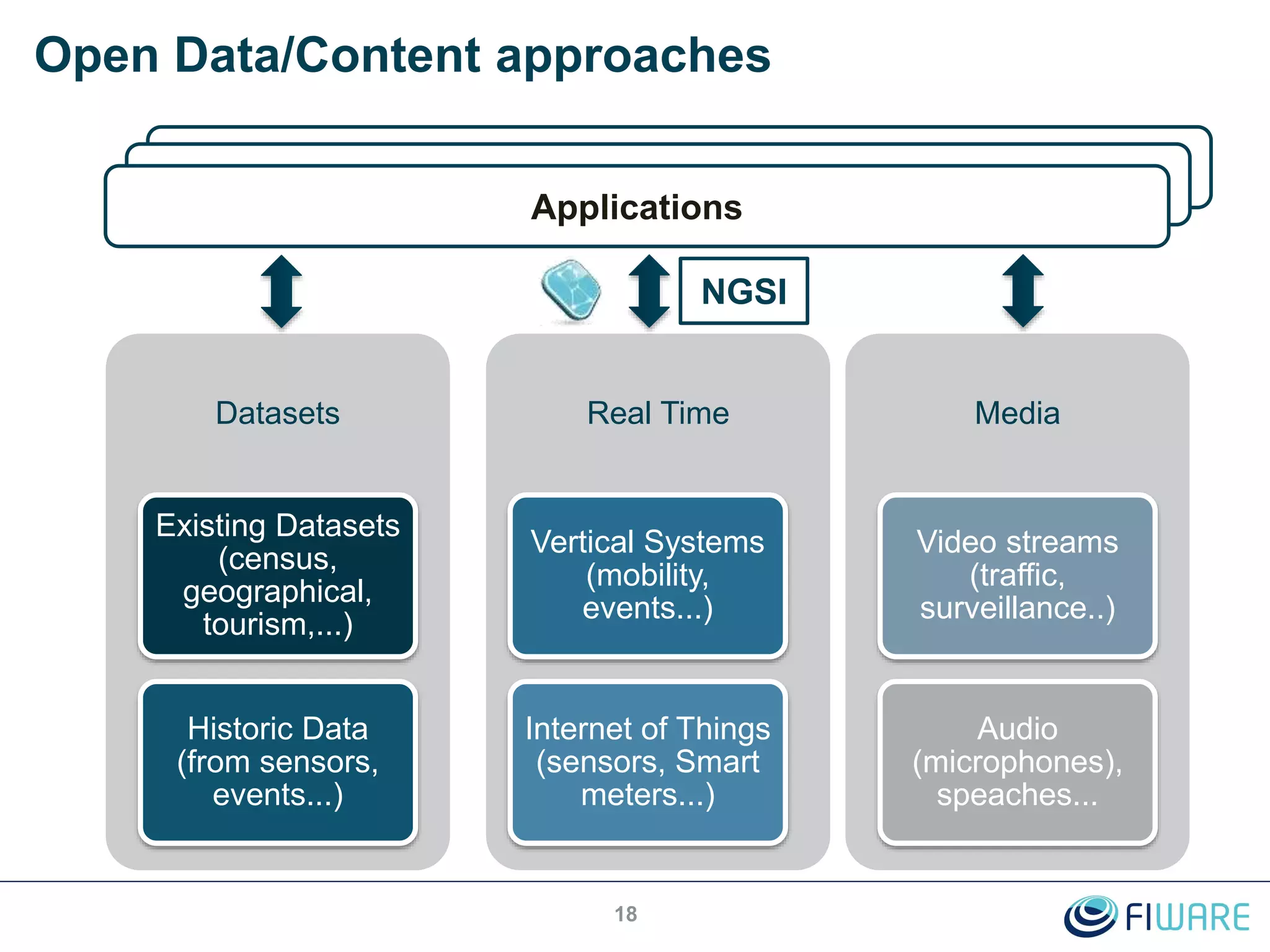 Open Data/Content approaches

Applications

NGSI

Datasets

Existing Datasets (census, geographical, tourism,...)

Historic Data (from sensors, events...)

Real Time

Vertical Systems (mobility, events...)

Internet of Things (sensors, Smart meters...)

Media

Video streams (traffic, surveillance..)

Audio (microphones), speaches...

18

FIWARE